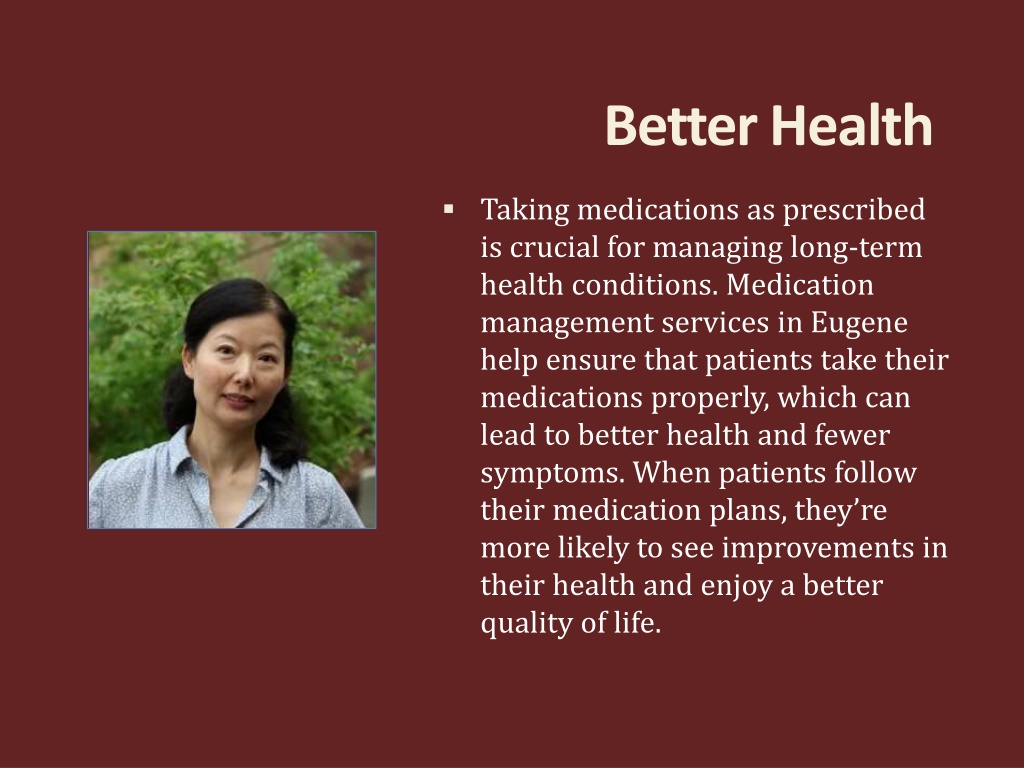 Better Health

▪ Taking medications as prescribed is crucial for managing long-term health conditions. Medication management services in Eugene help ensure that patients take their medications properly, which can lead to better health and fewer symptoms. When patients follow their medication plans, they’re more likely to see improvements in their health and enjoy a better quality of life.